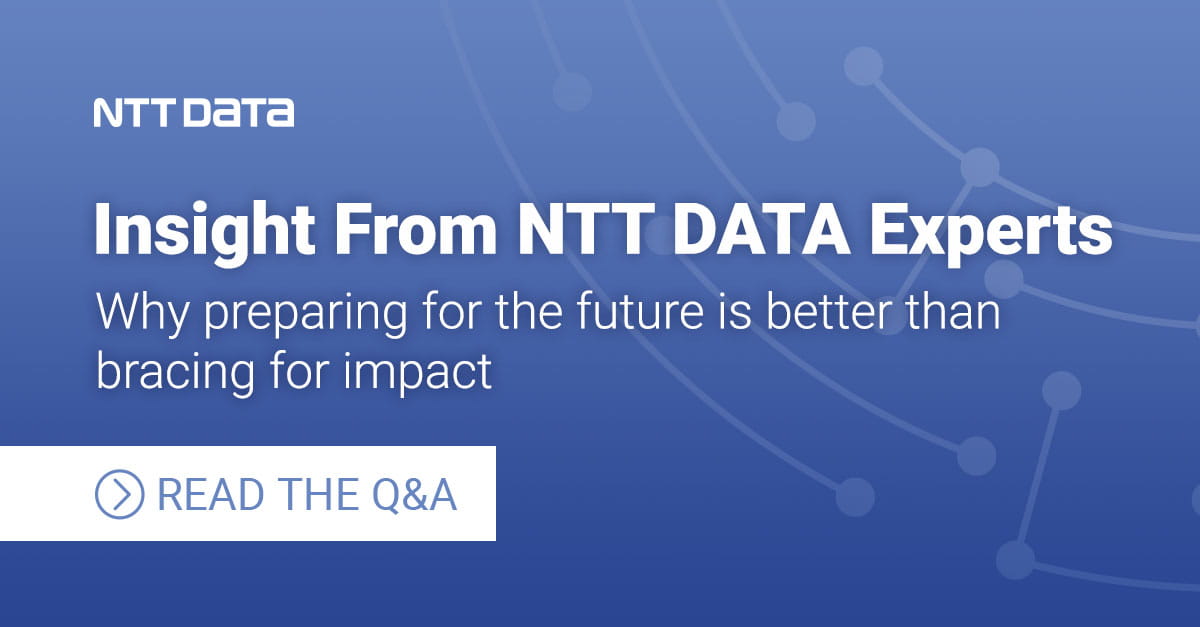 NTT DATA

Insight From NTT DATA Experts

Why preparing for the future is better than bracing for impact

READ THE Q&A